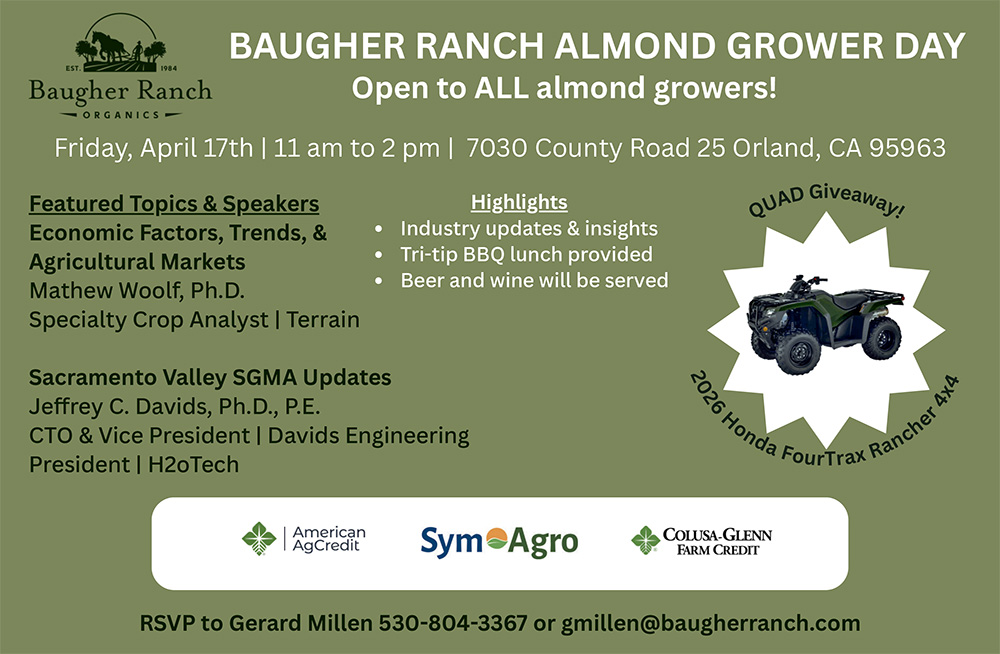 EST. 1984
Baugher Ranch
ORGANICS

BAUGHER RANCH ALMOND GROWER DAY
Open to ALL almond growers!

Friday, April 17th | 11 am to 2 pm | 7030 County Road 25 Orland, CA 95963

Featured Topics & Speakers
Economic Factors, Trends, & Agricultural Markets
Mathew Woolf, Ph.D.
Specialty Crop Analyst | Terrain

Sacramento Valley SGMA Updates
Jeffrey C. Davids, Ph.D., P.E.
CTO & Vice President | Davids Engineering
President | H2oTech

Highlights
• Industry updates & insights
• Tri-tip BBQ lunch provided
• Beer and wine will be served

QUAD Giveaway!
2026 Honda FourTrax Rancher 4x4

American AgCredit
SymAgro
COLUSA-GLENN FARM CREDIT

RSVP to Gerard Millen 530-804-3367 or gmillen@baugherranch.com